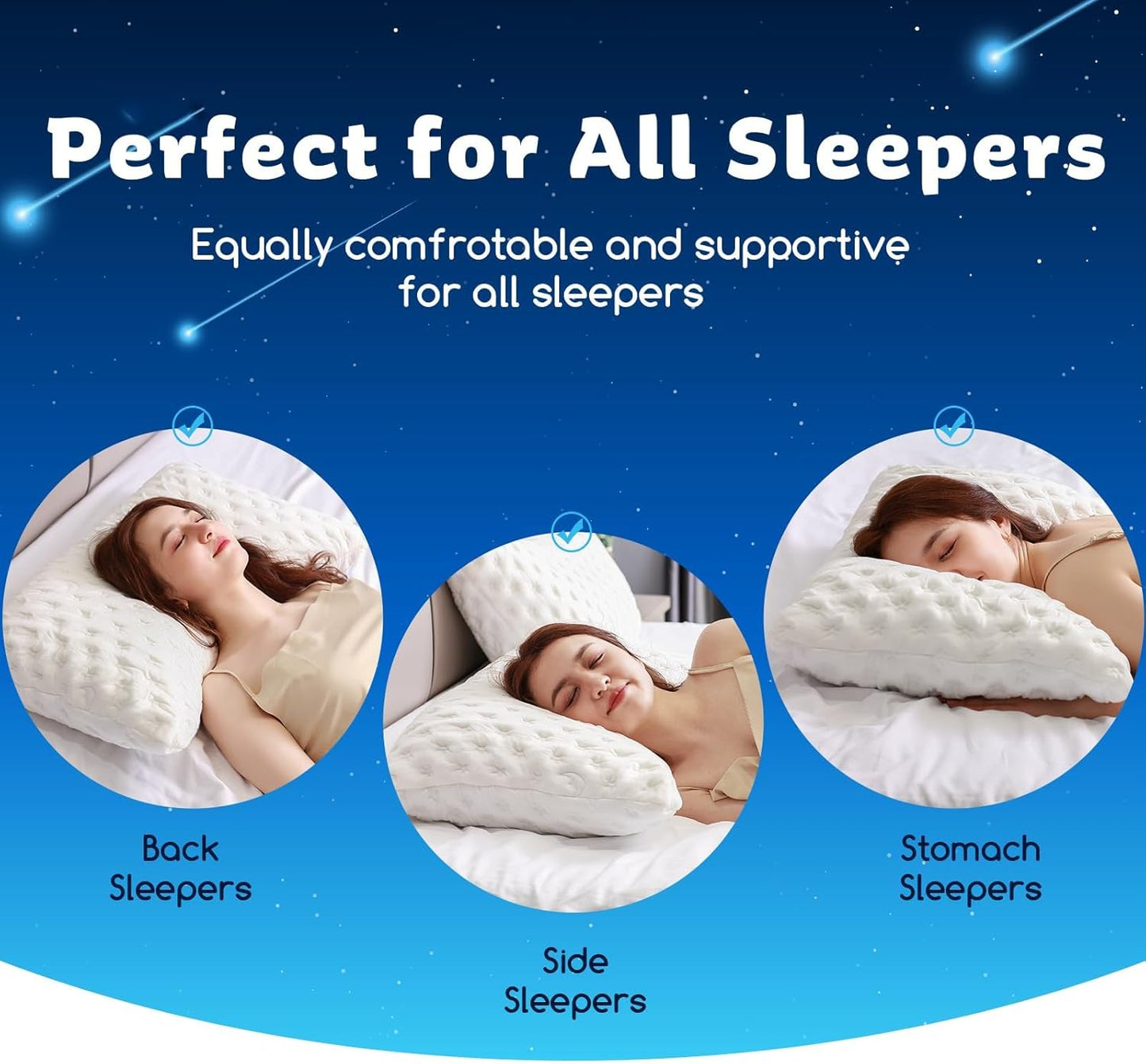 Perfect for All Sleepers

Equally comfrotable and supportive for all sleepers

Back Sleepers

Side Sleepers

Stomach Sleepers